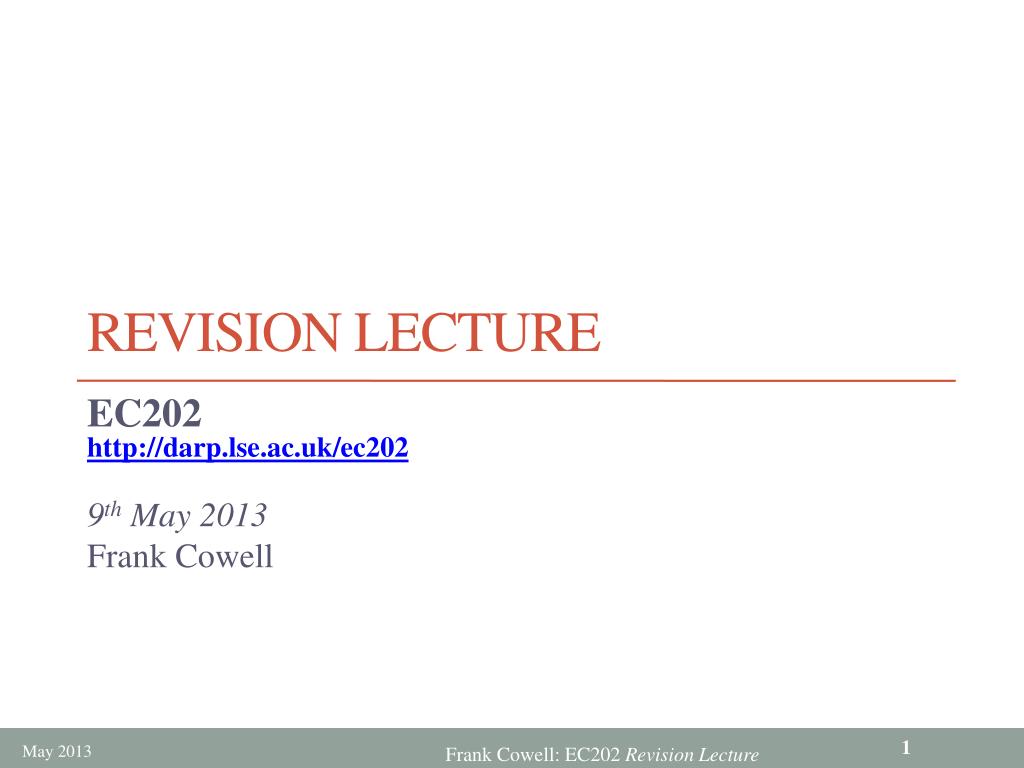 REVISION LECTURE

EC202
http://darp.lse.ac.uk/ec202

9th May 2013
Frank Cowell

May 2013

Frank Cowell: EC202 Revision Lecture

1